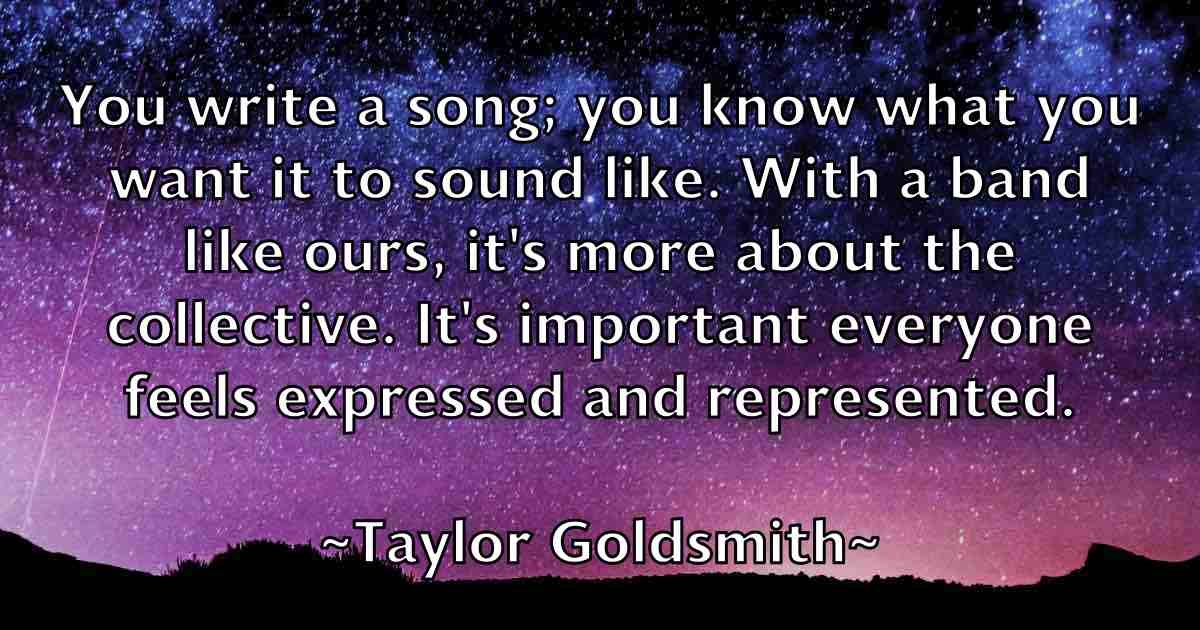 You write a song; you know what you want it to sound like. With a band like ours, it's more about the collective. It's important everyone feels expressed and represented.

~Taylor Goldsmith~